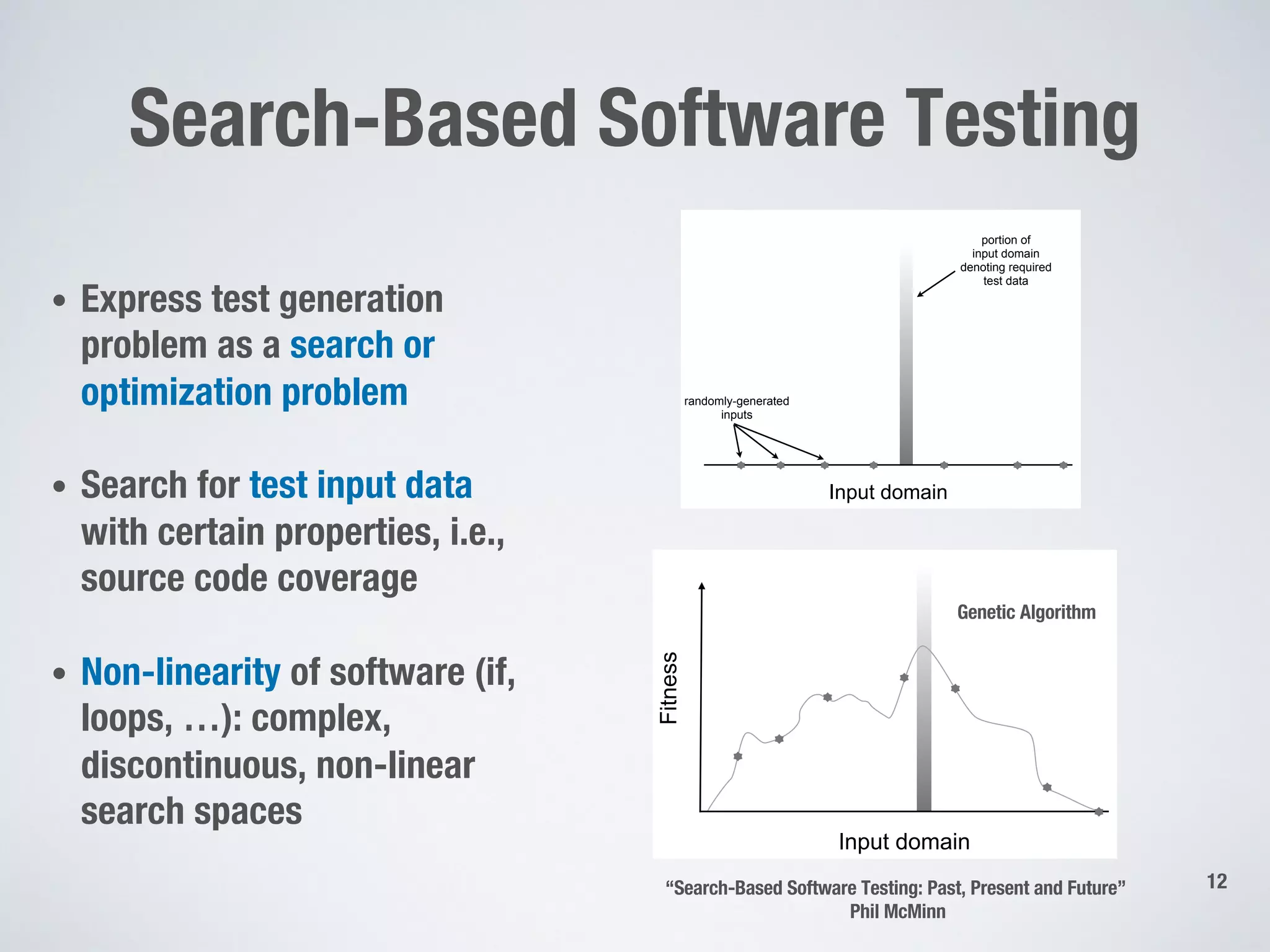 Search-Based Software Testing

• Express test generation problem as a search or optimization problem

• Search for test input data with certain properties, i.e., source code coverage

• Non-linearity of software (if, loops, …): complex, discontinuous, non-linear search spaces

portion of input domain denoting required test data

randomly-generated inputs

Input domain

Genetic Algorithm

Fitness

Input domain

“Search-Based Software Testing: Past, Present and Future”
Phil McMinn

12